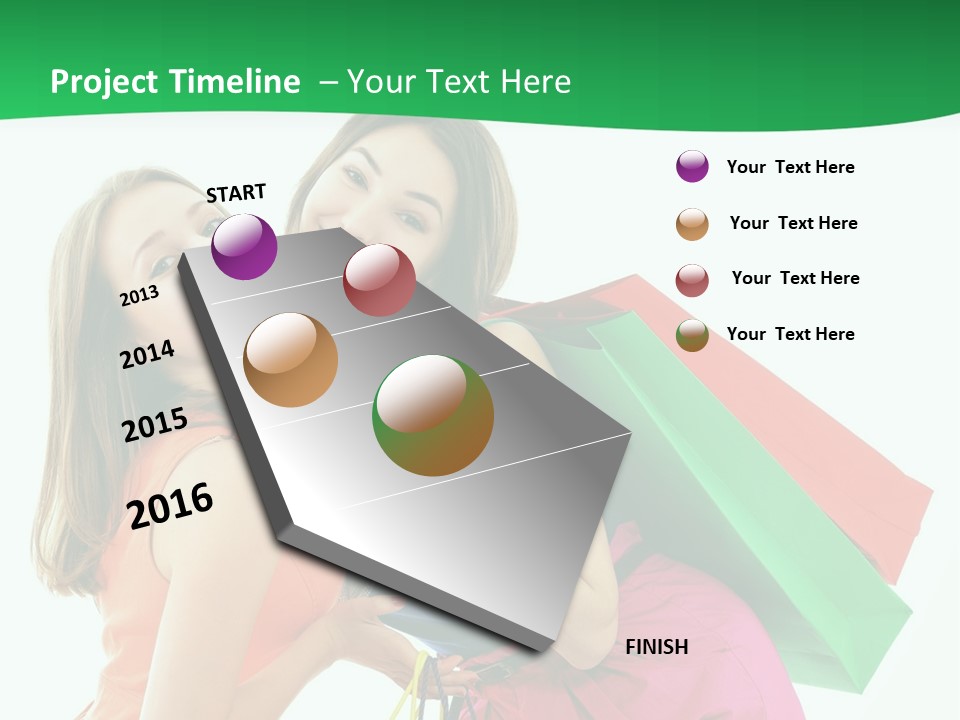 Project Timeline – Your Text Here

START

2013

2014

2015

2016

FINISH

Your Text Here

Your Text Here

Your Text Here

Your Text Here